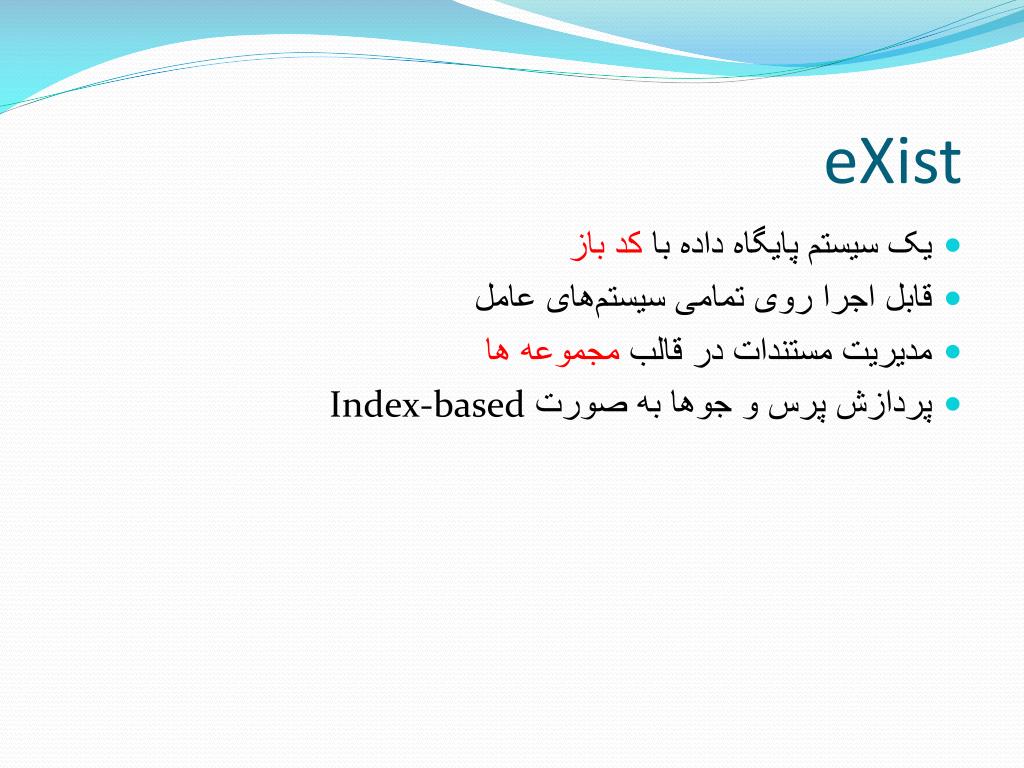 eXist

- یک سیستم پایگاه داده با کد باز
- قابل اجرا روی تمامی سیستم‌های عامل
- مدیریت مستندات در قالب مجموعه ها
- پردازش پرس و جوها به صورت Index-based